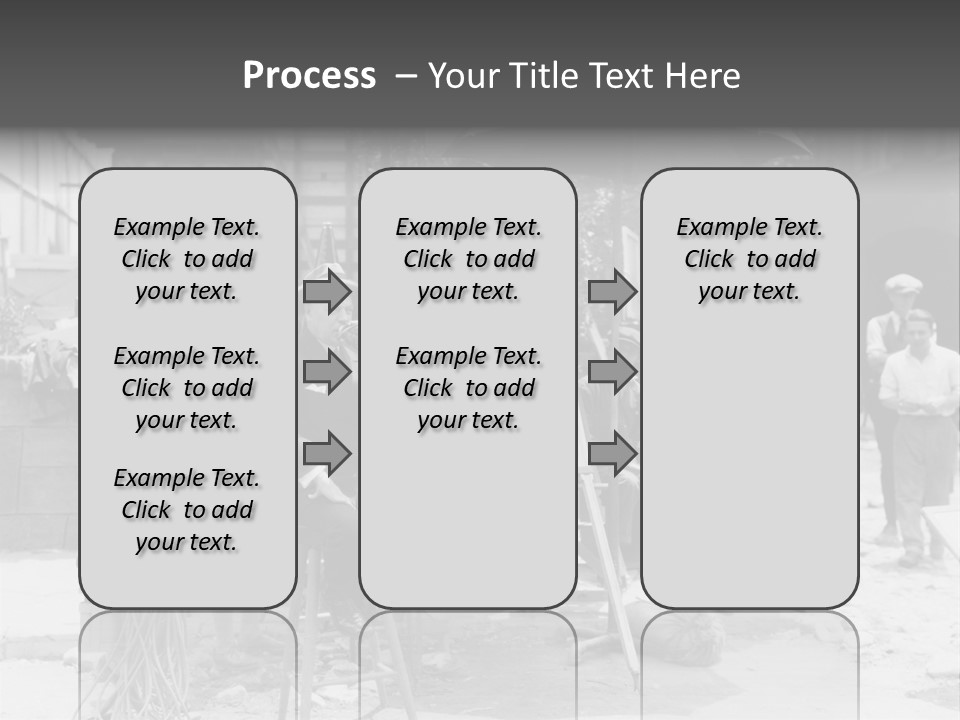 Process – Your Title Text Here

Example Text. Click to add your text.

Example Text. Click to add your text.

Example Text. Click to add your text.

Example Text. Click to add your text.

Example Text. Click to add your text.

Example Text. Click to add your text.